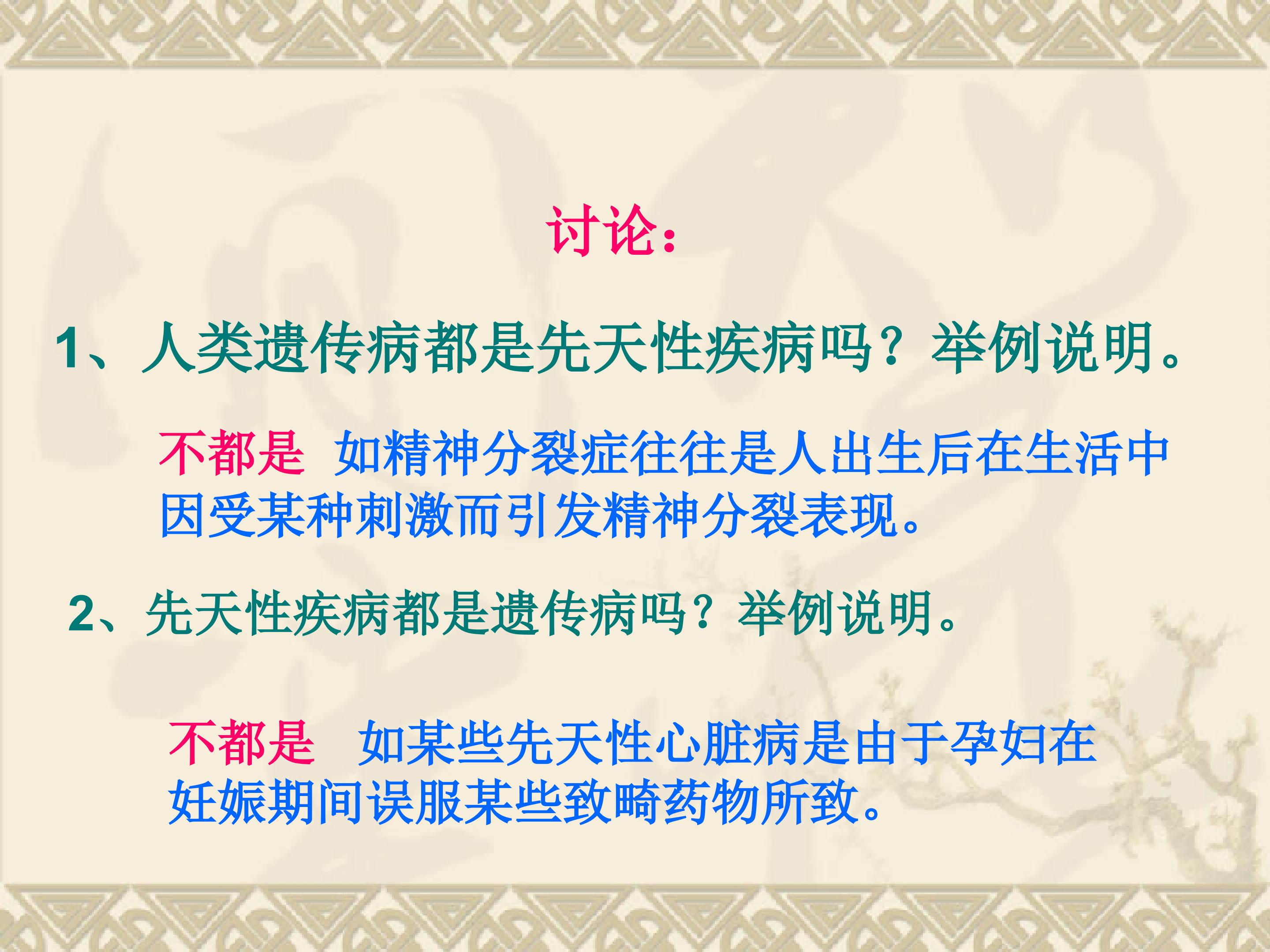 讨论：

1、人类遗传病都是先天性疾病吗？举例说明。

不都是 如精神分裂症往往是人出生后在生活中因受某种刺激而引发精神分裂表现。

2、先天性疾病都是遗传病吗？举例说明。

不都是 如某些先天性心脏病是由于孕妇在妊娠期间误服某些致畸药物所致。